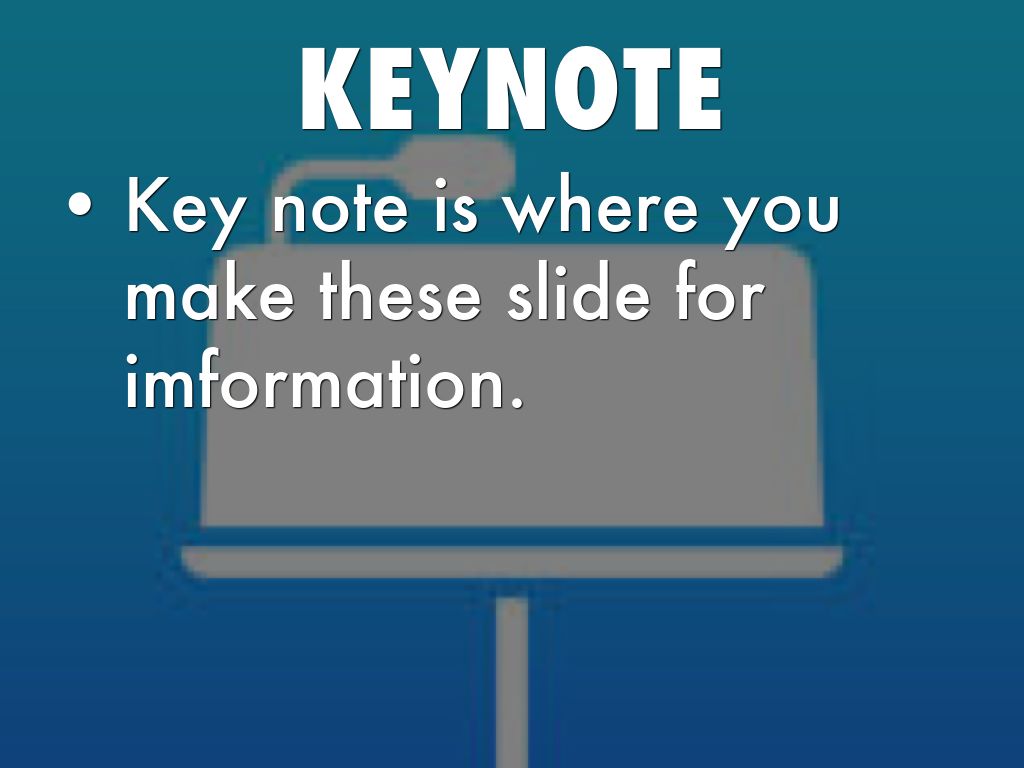 KEYNOTE

• Key note is where you make these slide for imformation.